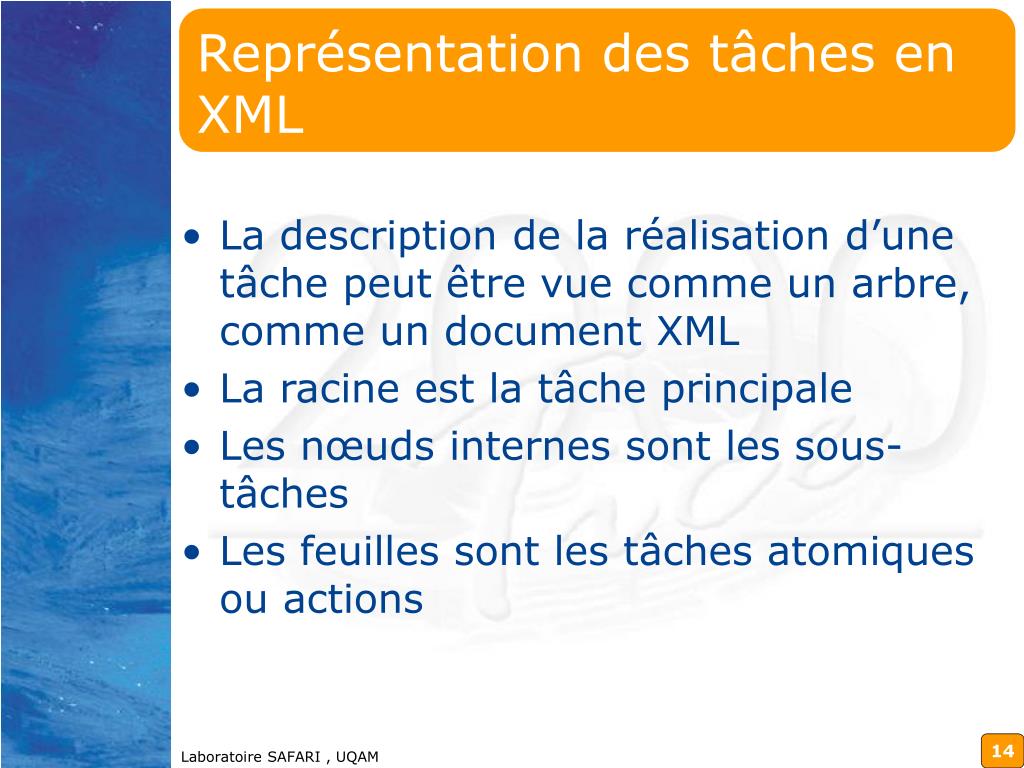 Représentation des tâches en XML

• La description de la réalisation d’une tâche peut être vue comme un arbre, comme un document XML
• La racine est la tâche principale
• Les nœuds internes sont les sous-tâches
• Les feuilles sont les tâches atomiques ou actions

Laboratoire SAFARI , UQAM

14